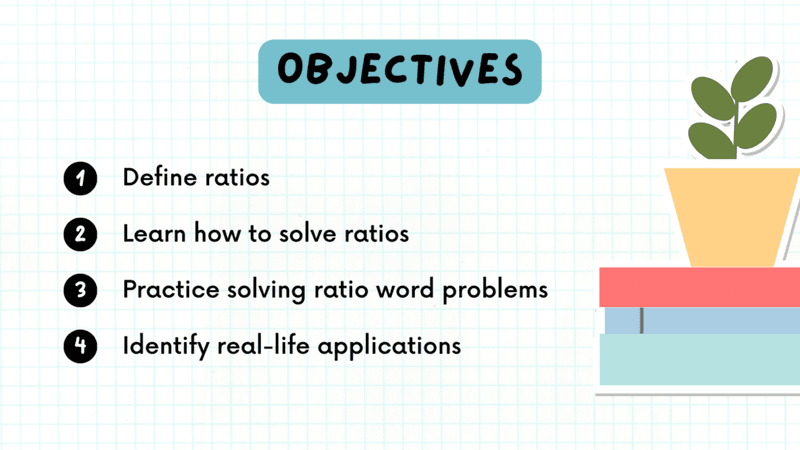 OBJECTIVES

1 Define ratios

2 Learn how to solve ratios

3 Practice solving ratio word problems

4 Identify real-life applications